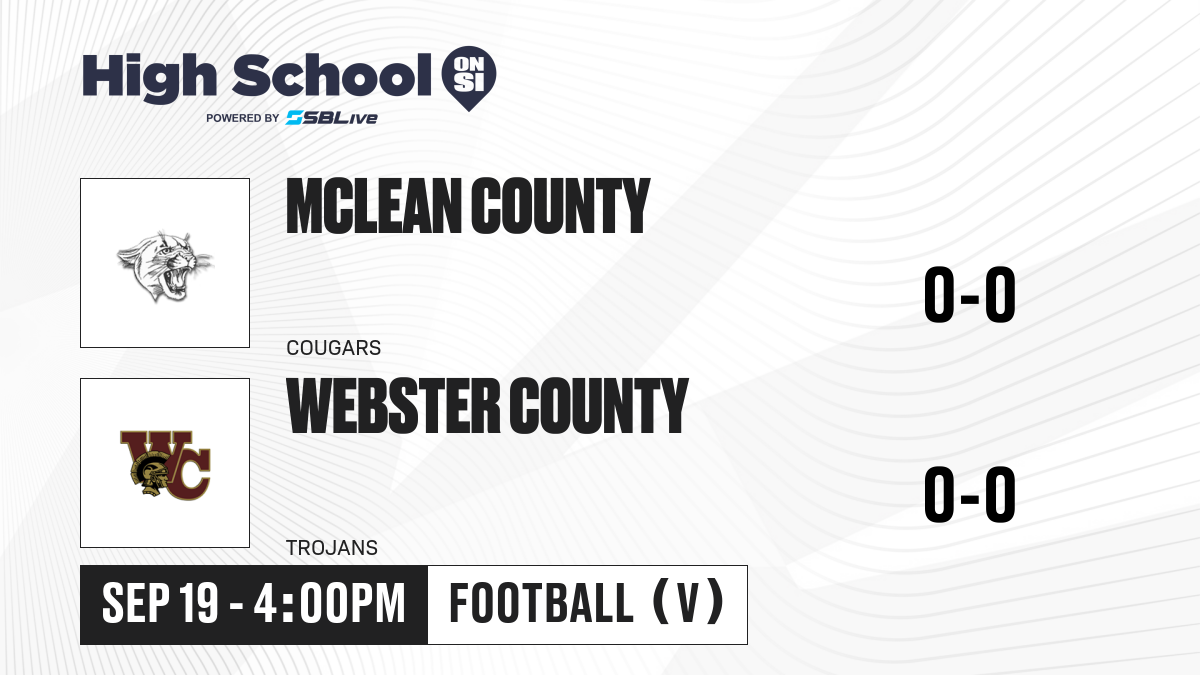 High School ON SI
POWERED BY SBLive

MCLEAN COUNTY
COUGARS
0-0

WC
WEBSTER COUNTY
TROJANS
0-0

SEP 19 - 4:00PM
FOOTBALL (V)